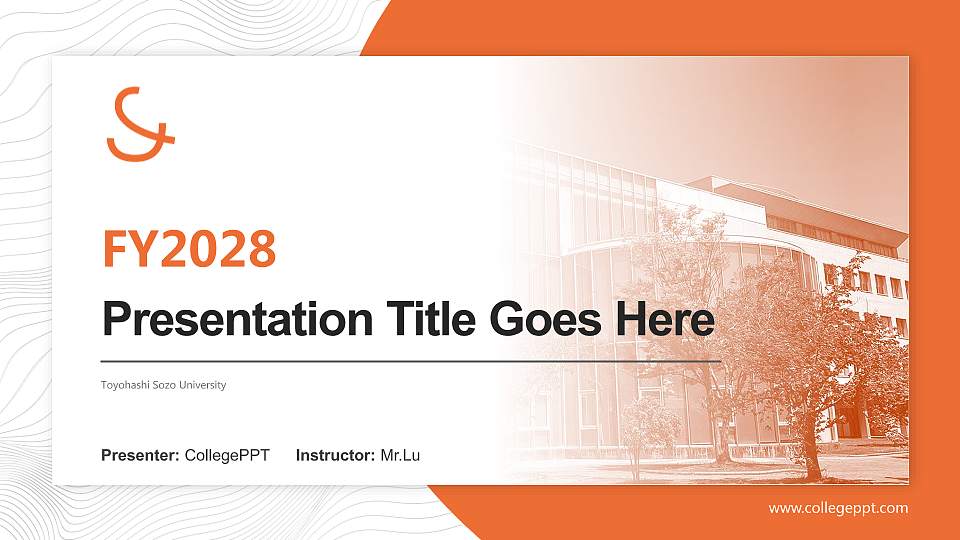 FY2028

Presentation Title Goes Here

Toyohashi Sozo University

Presenter: CollegePPT Instructor: Mr.Lu

www.collegeppt.com